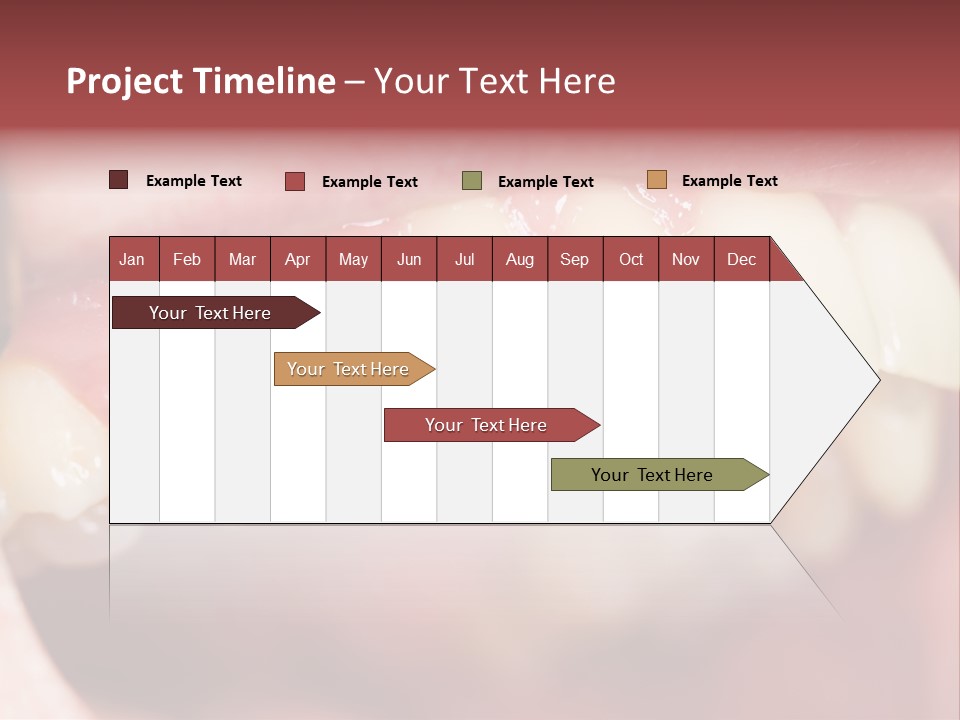 Project Timeline – Your Text Here

Example Text
Example Text
Example Text
Example Text

| Jan | Feb | Mar | Apr | May | Jun | Jul | Aug | Sep | Oct | Nov | Dec |
|---|---|---|---|---|---|---|---|---|---|---|---|

Your Text Here

Your Text Here

Your Text Here

Your Text Here